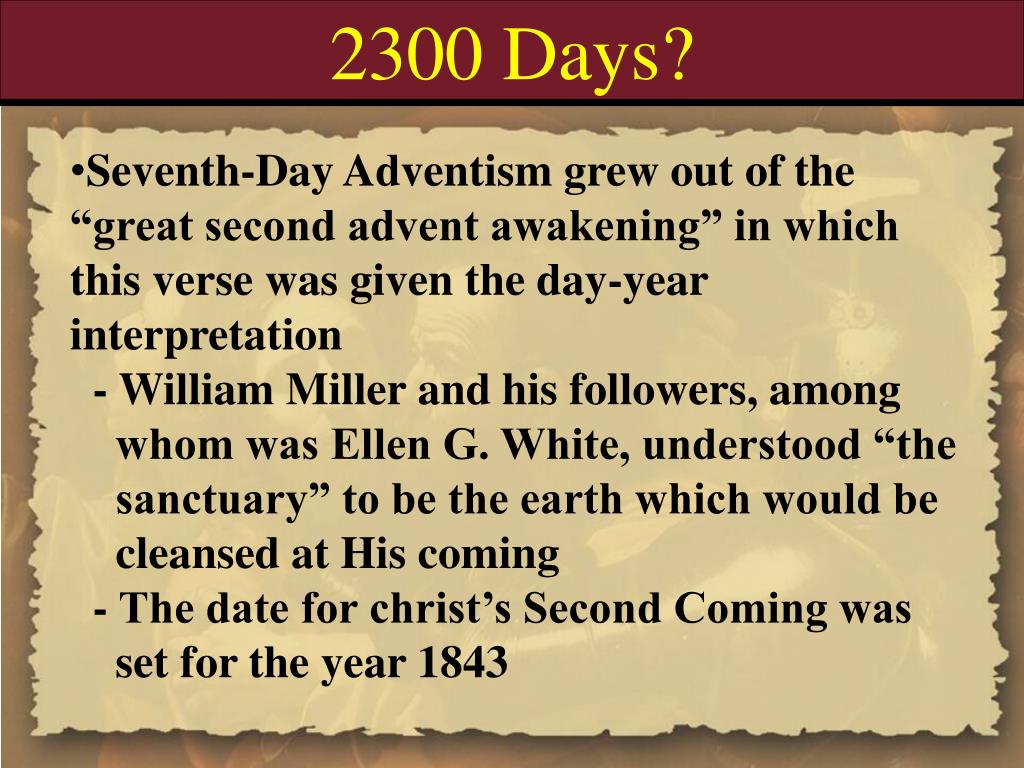 2300 Days?

•Seventh-Day Adventism grew out of the “great second advent awakening” in which this verse was given the day-year interpretation

- William Miller and his followers, among whom was Ellen G. White, understood “the sanctuary” to be the earth which would be cleansed at His coming

- The date for christ’s Second Coming was set for the year 1843